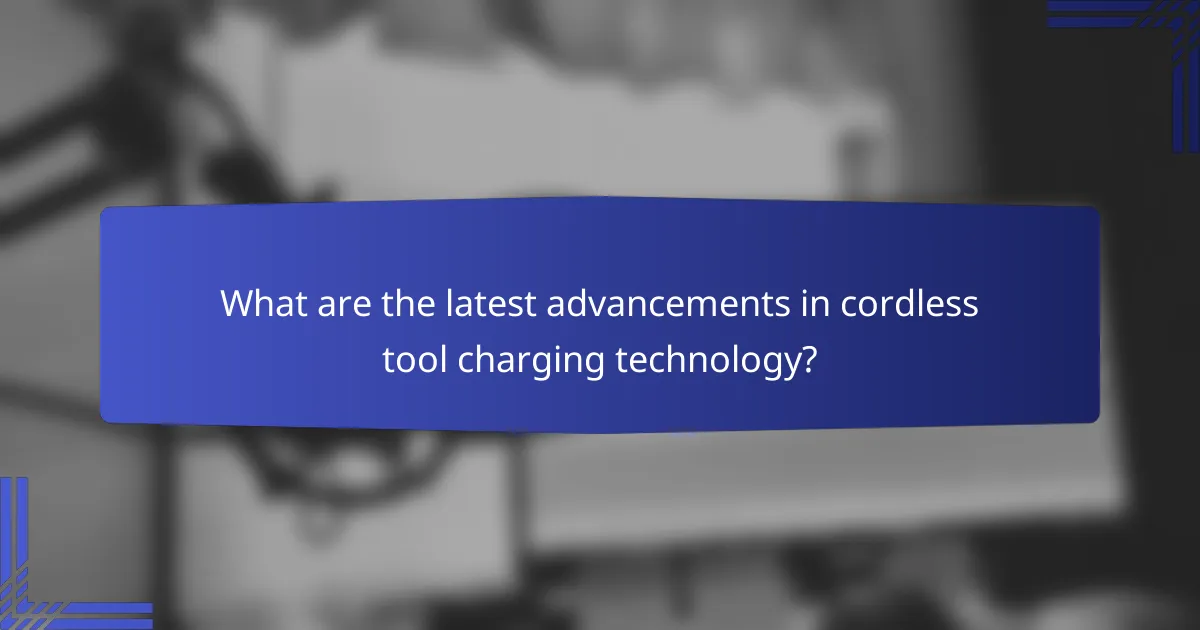 What are the latest advancements in cordless tool charging technology?